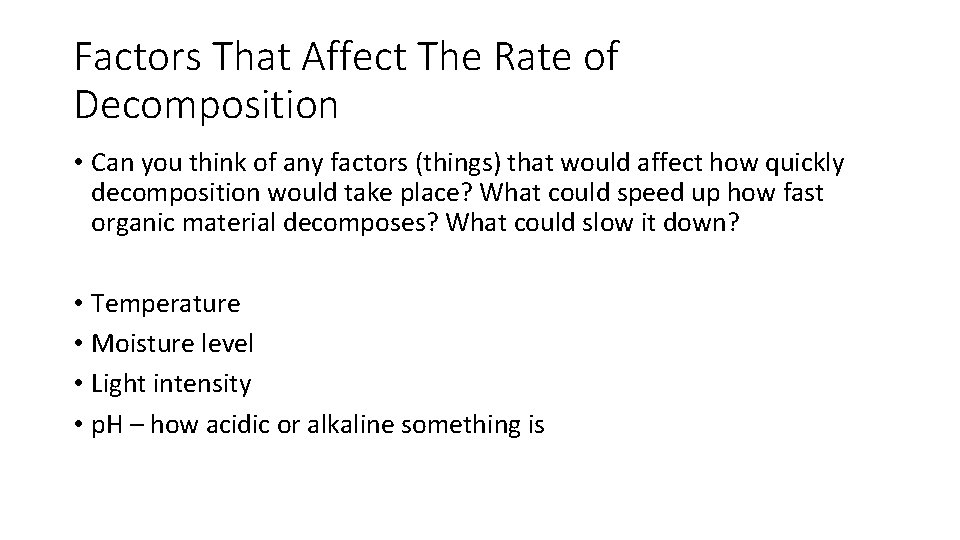 Factors That Affect The Rate of Decomposition

• Can you think of any factors (things) that would affect how quickly decomposition would take place? What could speed up how fast organic material decomposes? What could slow it down?

• Temperature
• Moisture level
• Light intensity
• pH – how acidic or alkaline something is